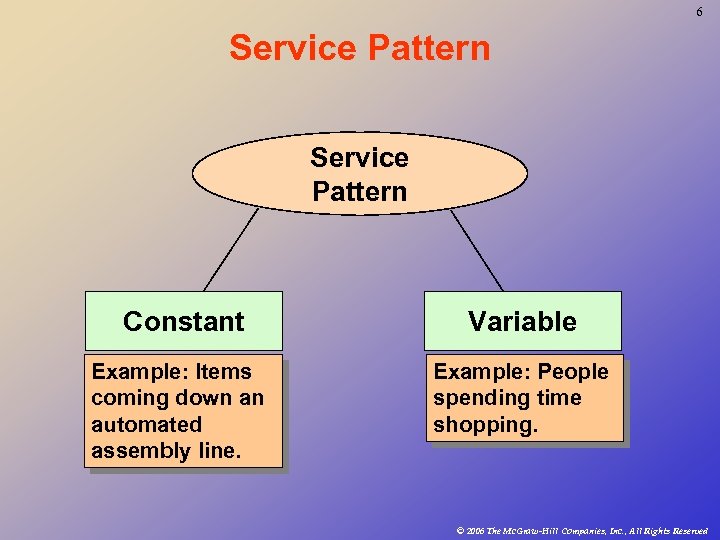 6

Service Pattern

Service Pattern

Constant

Example: Items coming down an automated assembly line.

Variable

Example: People spending time shopping.

© 2006 The McGraw-Hill Companies, Inc., All Rights Reserved